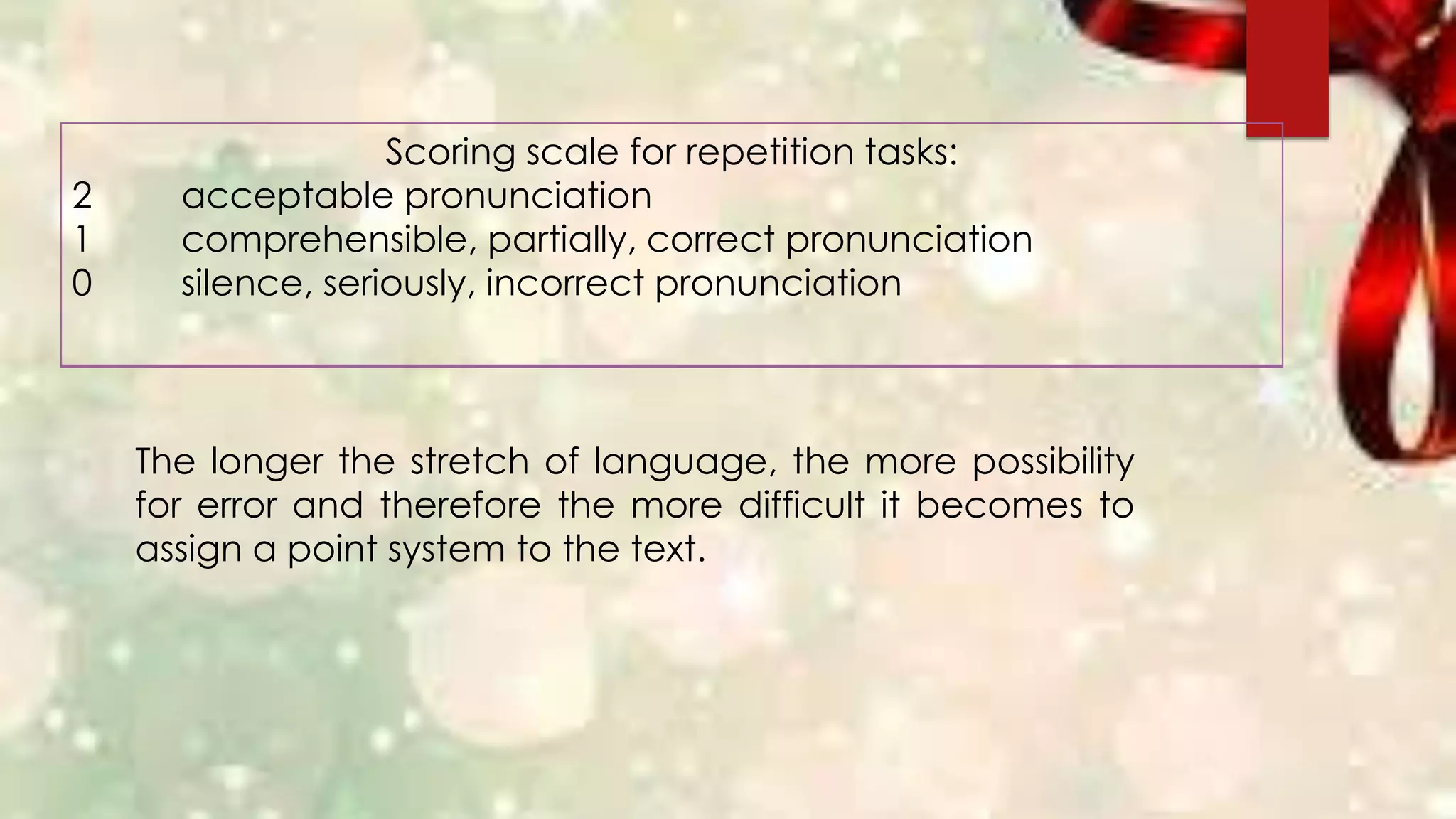 Scoring scale for repetition tasks:
2 acceptable pronunciation
1 comprehensible, partially, correct pronunciation
0 silence, seriously, incorrect pronunciation

The longer the stretch of language, the more possibility for error and therefore the more difficult it becomes to assign a point system to the text.